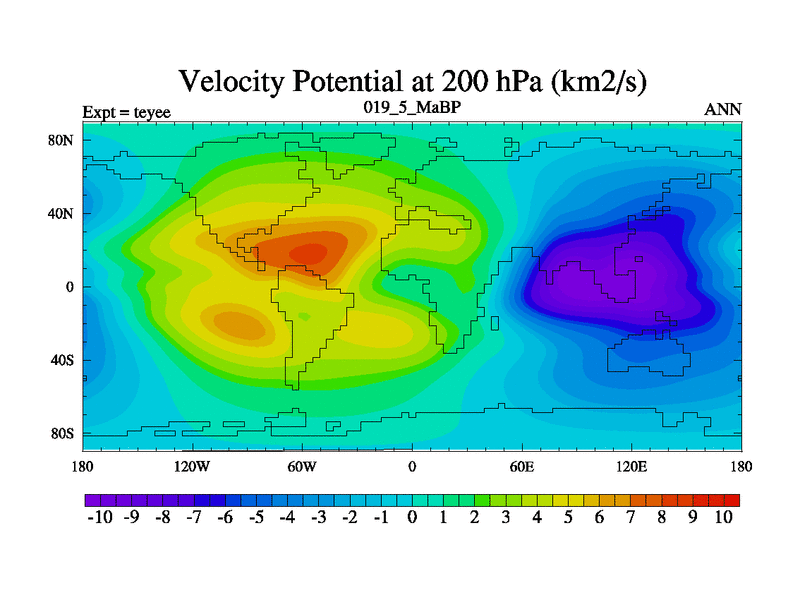 Velocity Potential at 200 hPa (km2/s)

Expt = teyee

019_5_MaBP

ANN

80N
40N
0
40S
80S

180 120W 60W 0 60E 120E 180

-10 -9 -8 -7 -6 -5 -4 -3 -2 -1 0 1 2 3 4 5 6 7 8 9 10